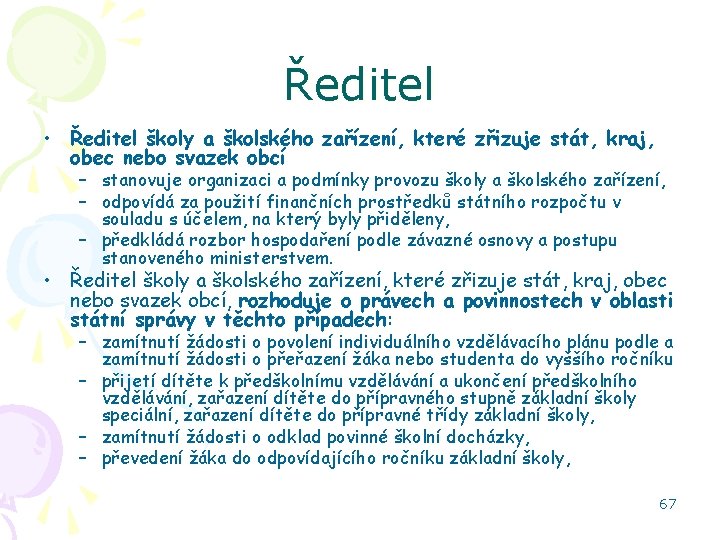 Ředitel

• Ředitel školy a školského zařízení, které zřizuje stát, kraj, obec nebo svazek obcí
  – stanovuje organizaci a podmínky provozu školy a školského zařízení,
  – odpovídá za použití finančních prostředků státního rozpočtu v souladu s účelem, na který byly přiděleny,
  – předkládá rozbor hospodaření podle závazné osnovy a postupu stanoveného ministerstvem.
• Ředitel školy a školského zařízení, které zřizuje stát, kraj, obec nebo svazek obcí, rozhoduje o právech a povinnostech v oblasti státní správy v těchto případech:
  – zamítnutí žádosti o povolení individuálního vzdělávacího plánu podle a zamítnutí žádosti o přeřazení žáka nebo studenta do vyššího ročníku
  – přijetí dítěte k předškolnímu vzdělávání a ukončení předškolního vzdělávání, zařazení dítěte do přípravného stupně základní školy speciální, zařazení dítěte do přípravné třídy základní školy,
  – zamítnutí žádosti o odklad povinné školní docházky,
  – převedení žáka do odpovídajícího ročníku základní školy,

67